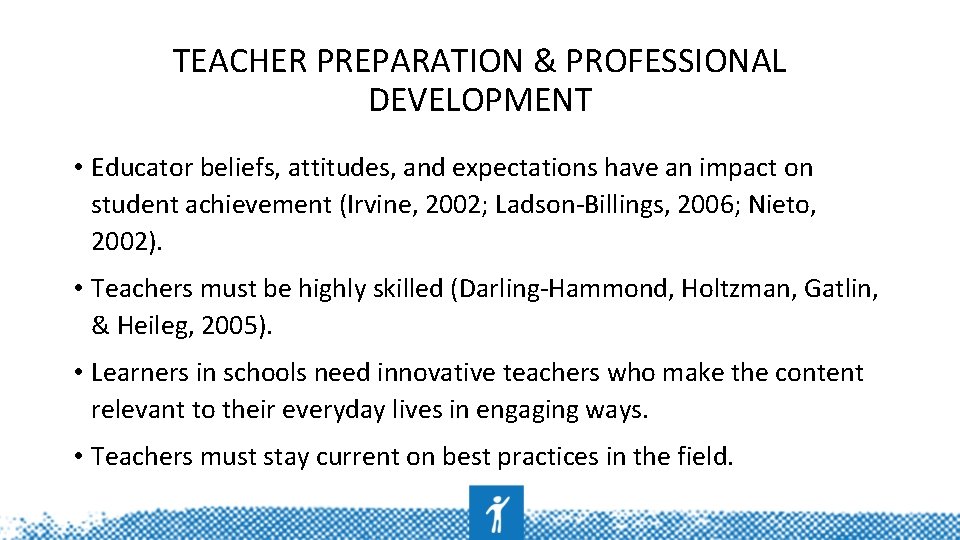 TEACHER PREPARATION & PROFESSIONAL DEVELOPMENT

• Educator beliefs, attitudes, and expectations have an impact on student achievement (Irvine, 2002; Ladson-Billings, 2006; Nieto, 2002).

• Teachers must be highly skilled (Darling-Hammond, Holtzman, Gatlin, & Heileg, 2005).

• Learners in schools need innovative teachers who make the content relevant to their everyday lives in engaging ways.

• Teachers must stay current on best practices in the field.